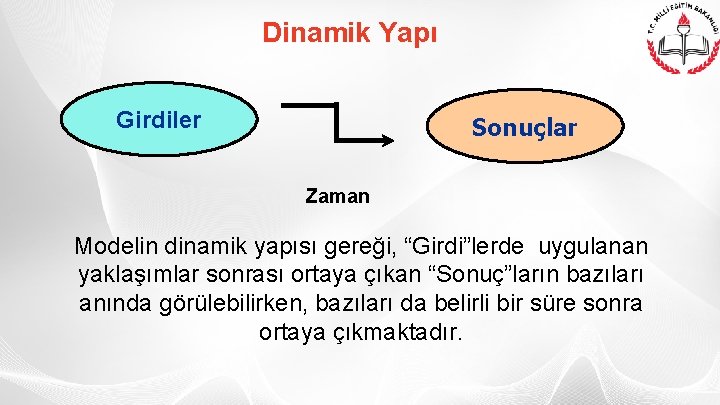 Dinamik Yapı

T.C. MİLLİ EĞİTİM BAKANLIĞI

Girdiler

Sonuçlar

Zaman

Modelin dinamik yapısı gereği, “Girdi”lerde uygulanan yaklaşımlar sonrası ortaya çıkan “Sonuç”ların bazıları anında görülebilirken, bazıları da belirli bir süre sonra ortaya çıkmaktadır.